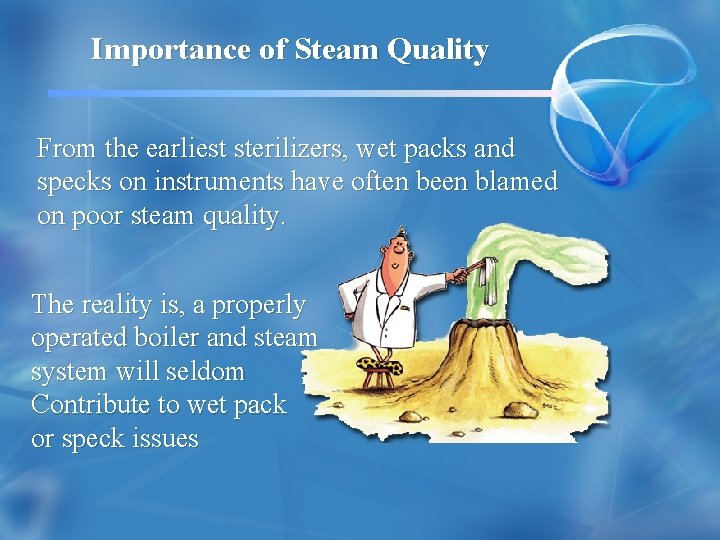 Importance of Steam Quality

From the earliest sterilizers, wet packs and specks on instruments have often been blamed on poor steam quality.

The reality is, a properly operated boiler and steam system will seldom Contribute to wet pack or speck issues